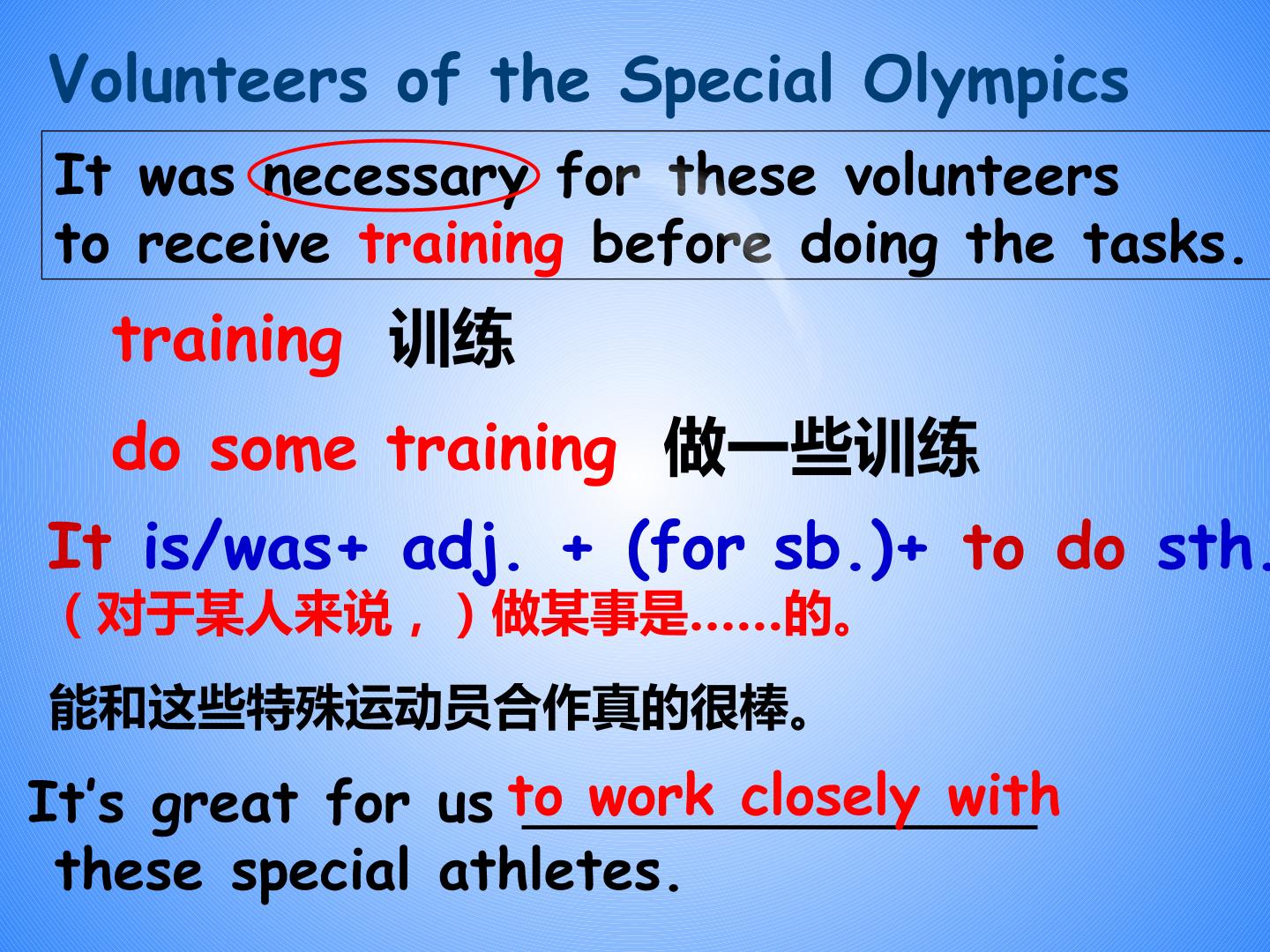 Volunteers of the Special Olympics

It was necessary for these volunteers to receive training before doing the tasks.

training 训练

do some training 做一些训练

It is/was+ adj. + (for sb.)+ to do sth.
（对于某人来说，）做某事是……的。

能和这些特殊运动员合作真的很棒。

It's great for us to work closely with these special athletes.